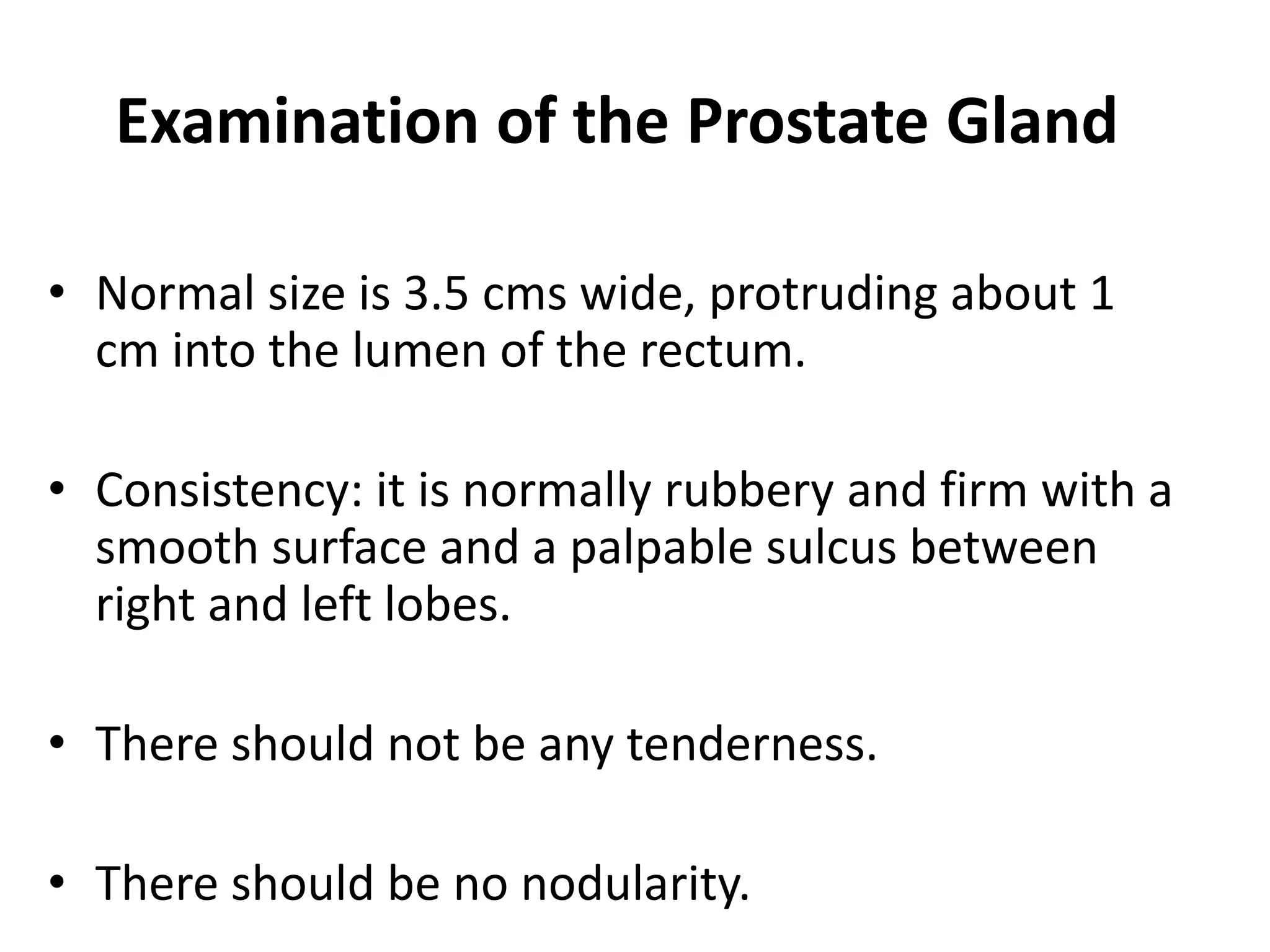 Examination of the Prostate Gland

• Normal size is 3.5 cms wide, protruding about 1 cm into the lumen of the rectum.

• Consistency: it is normally rubbery and firm with a smooth surface and a palpable sulcus between right and left lobes.

• There should not be any tenderness.

• There should be no nodularity.